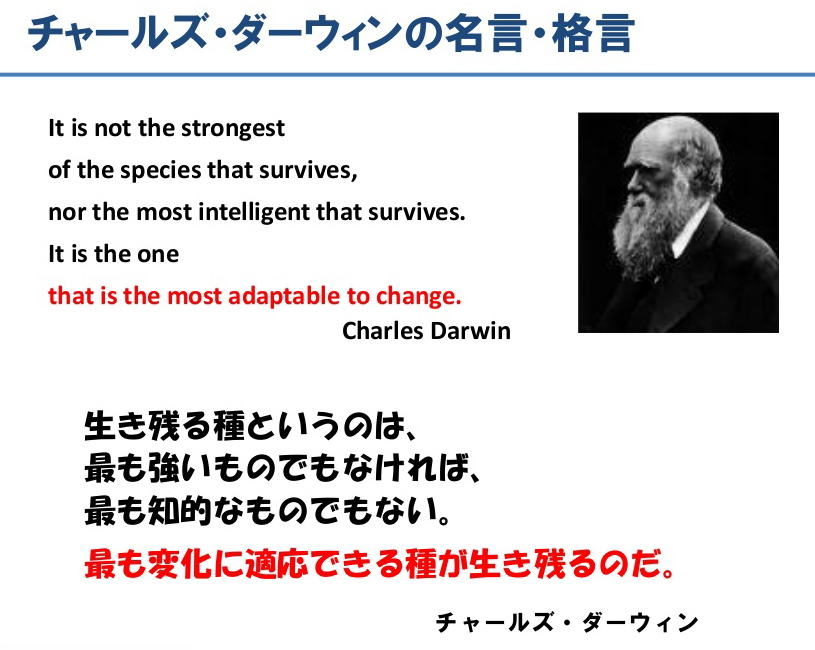 チャールズ・ダーウィンの名言・格言

It is not the strongest
of the species that survives,
nor the most intelligent that survives.
It is the one
that is the most adaptable to change.

Charles Darwin

生き残る種というのは、
最も強いものでもなければ、
最も知的なものでもない。
最も変化に適応できる種が生き残るのだ。

チャールズ・ダーウィン